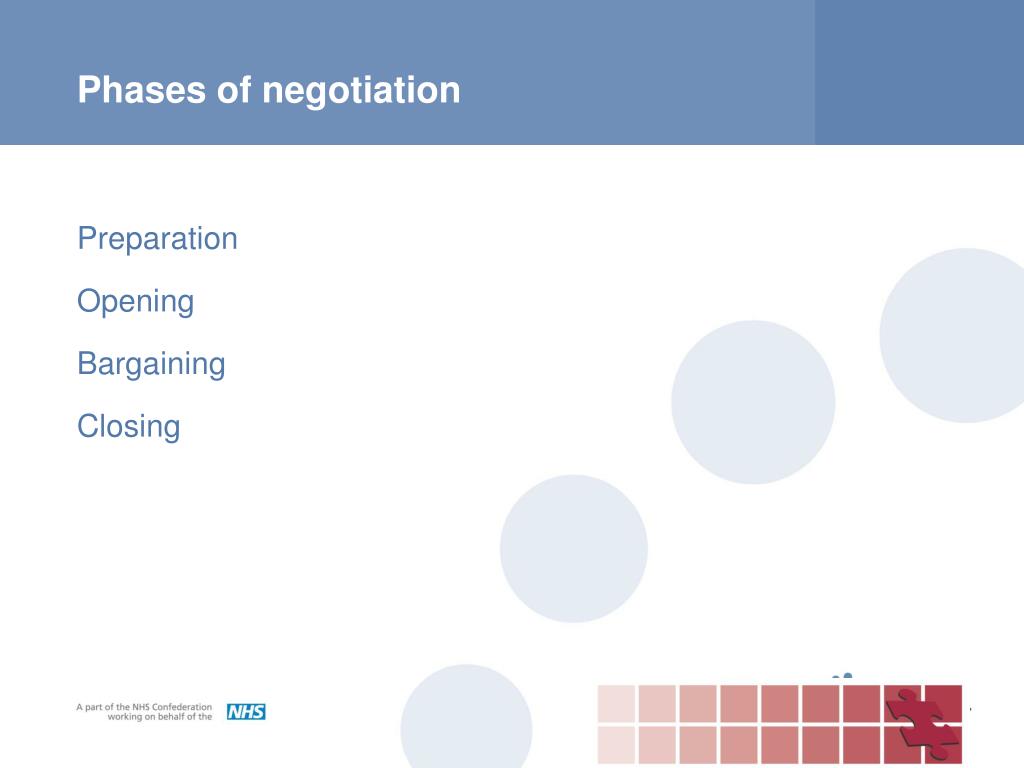 Phases of negotiation

Preparation

Opening

Bargaining

Closing

A part of the NHS Confederation working on behalf of the NHS